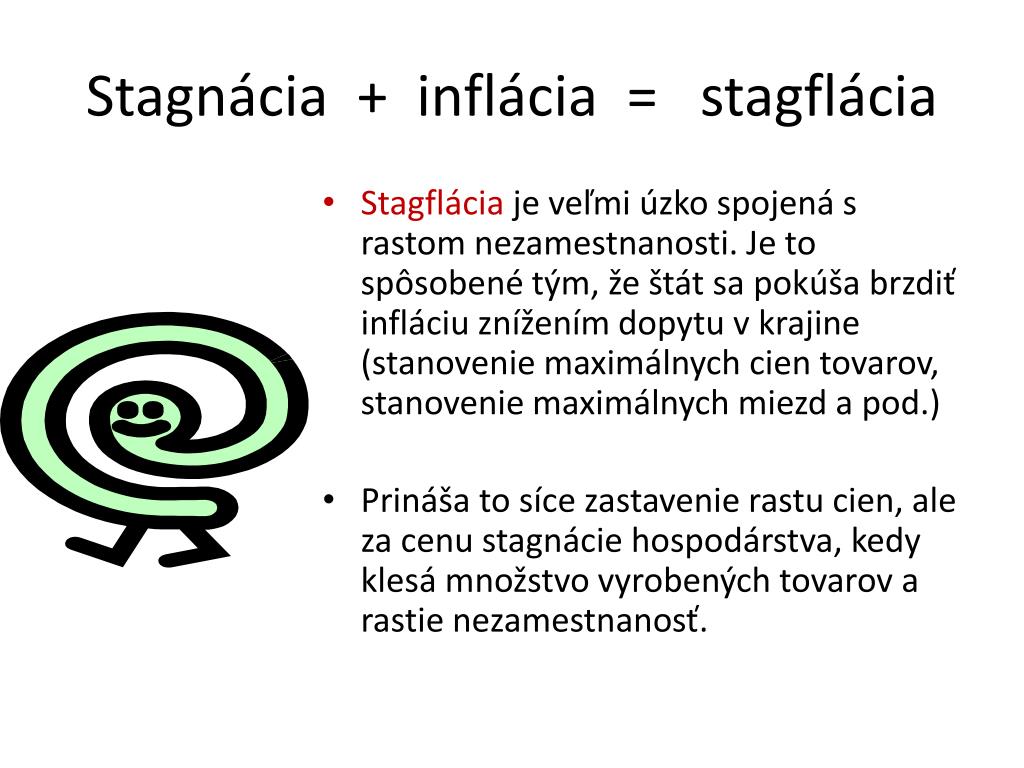 Stagnácia + inflácia = stagflácia

• Stagflácia je veľmi úzko spojená s rastom nezamestnanosti. Je to spôsobené tým, že štát sa pokúša brzdiť infláciu znížením dopytu v krajine (stanovenie maximálnych cien tovarov, stanovenie maximálnych miezd a pod.)

• Prináša to síce zastavenie rastu cien, ale za cenu stagnácie hospodárstva, kedy klesá množstvo vyrobených tovarov a rastie nezamestnanosť.